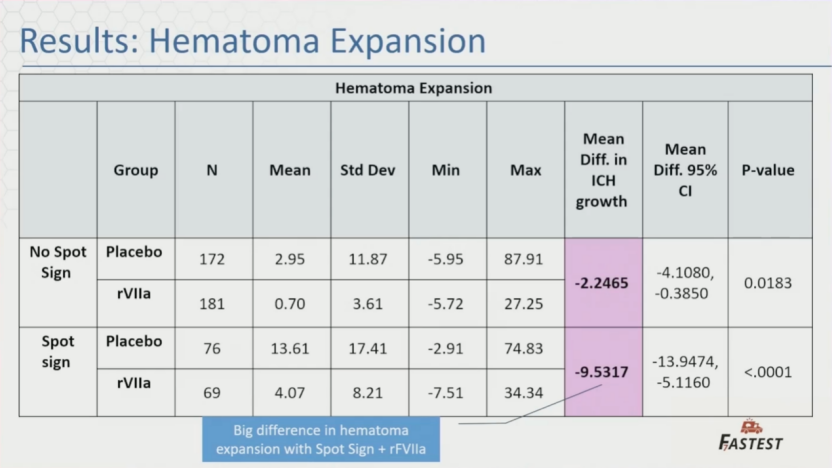 Results: Hematoma Expansion

| Hematoma Expansion | | | | | | | | | |
|---|---|---|---|---|---|---|---|---|---|
| | Group | N | Mean | Std Dev | Min | Max | Mean Diff. in ICH growth | Mean Diff. 95% CI | P-value |
| No Spot Sign | Placebo | 172 | 2.95 | 11.87 | -5.95 | 87.91 | -2.2465 | -4.1080, -0.3850 | 0.0183 |
| | rVIIa | 181 | 0.70 | 3.61 | -5.72 | 27.25 | | | |
| Spot sign | Placebo | 76 | 13.61 | 17.41 | -2.91 | 74.83 | -9.5317 | -13.9474, -5.1160 | <.0001 |
| | rVIIa | 69 | 4.07 | 8.21 | -7.51 | 34.34 | | | |

Big difference in hematoma expansion with Spot Sign + rFVIIa

FASTEST